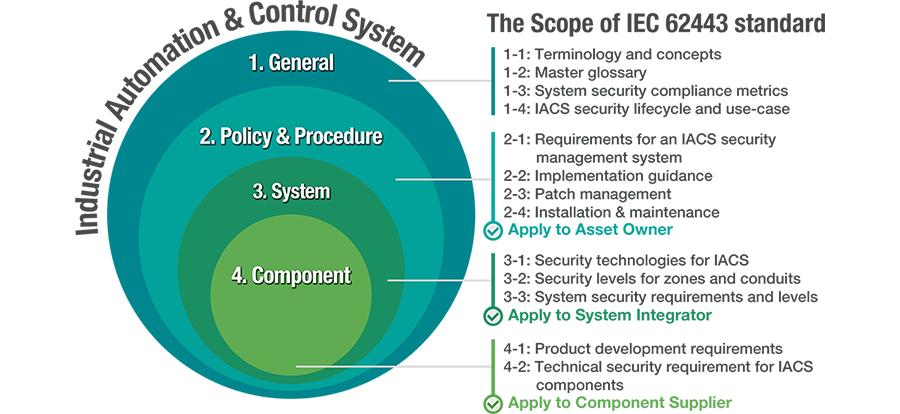 Industrial Automation & Control System

1. General

2. Policy & Procedure

3. System

4. Component

The Scope of IEC 62443 standard

1-1: Terminology and concepts
1-2: Master glossary
1-3: System security compliance metrics
1-4: IACS security lifecycle and use-case

2-1: Requirements for an IACS security management system
2-2: Implementation guidance
2-3: Patch management
2-4: Installation & maintenance
Apply to Asset Owner

3-1: Security technologies for IACS
3-2: Security levels for zones and conduits
3-3: System security requirements and levels
Apply to System Integrator

4-1: Product development requirements
4-2: Technical security requirement for IACS components
Apply to Component Supplier